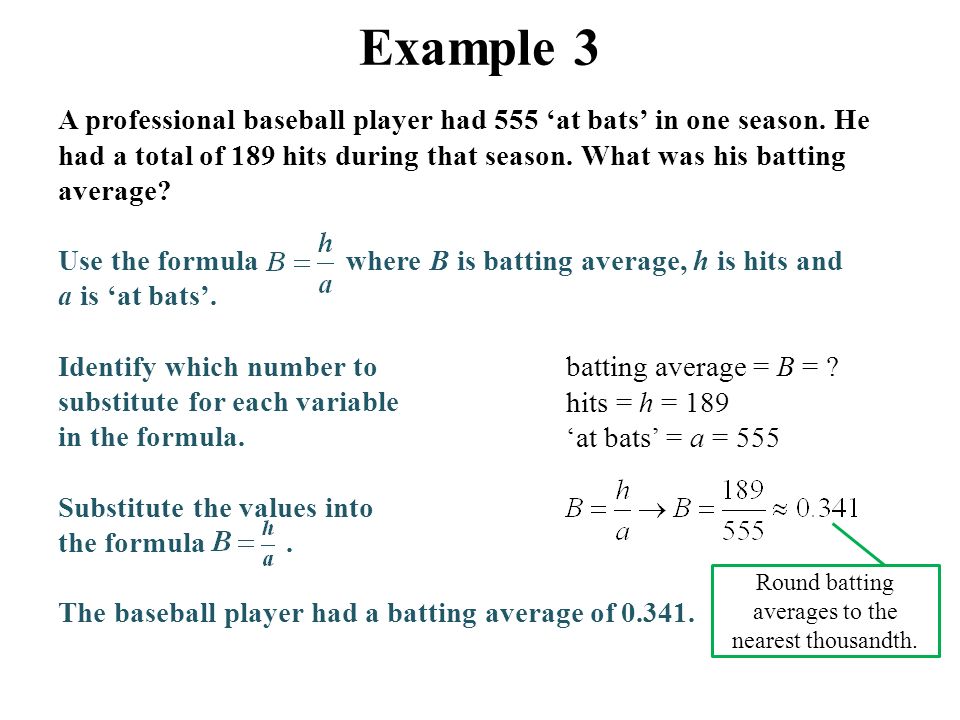 Example 3

A professional baseball player had 555 ‘at bats’ in one season. He had a total of 189 hits during that season. What was his batting average?

Use the formula $B = \frac{h}{a}$ where $B$ is batting average, $h$ is hits and $a$ is ‘at bats’.

Identify which number to substitute for each variable in the formula.

batting average = $B$ = ?
hits = $h$ = 189
‘at bats’ = $a$ = 555

Substitute the values into the formula $B = \frac{h}{a}$ .

$B = \frac{h}{a} \rightarrow B = \frac{189}{555} \approx 0.341$

Round batting averages to the nearest thousandth.

The baseball player had a batting average of 0.341.